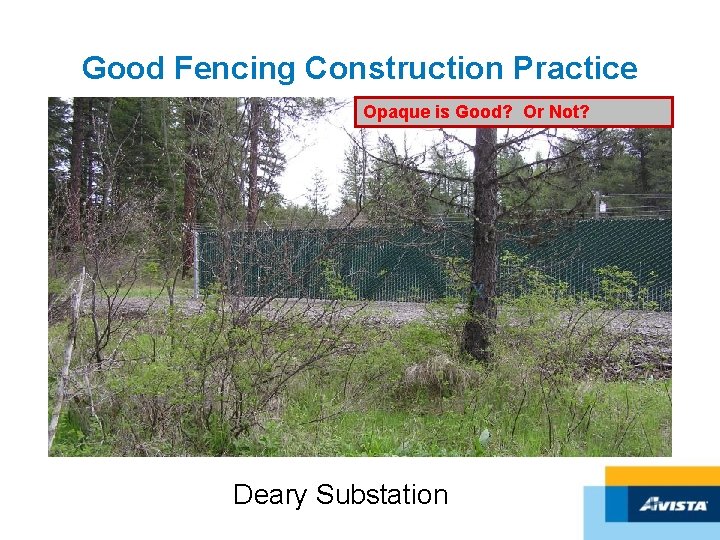 Good Fencing Construction Practice

Opaque is Good? Or Not?

Deary Substation

AVISTA